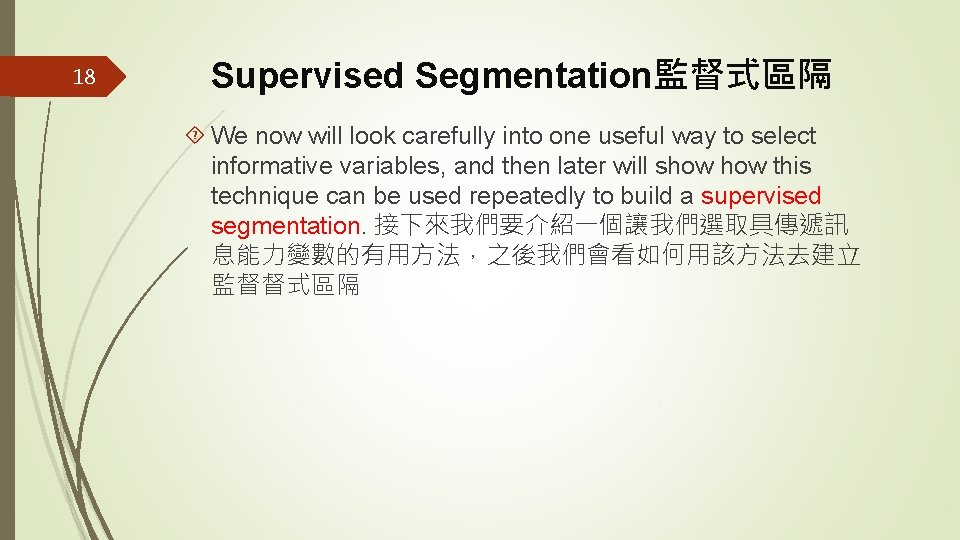 18

Supervised Segmentation監督式區隔

We now will look carefully into one useful way to select informative variables, and then later will show how this technique can be used repeatedly to build a supervised segmentation. 接下來我們要介紹一個讓我們選取具傳遞訊息能力變數的有用方法，之後我們會看如何用該方法去建立監督督式區隔